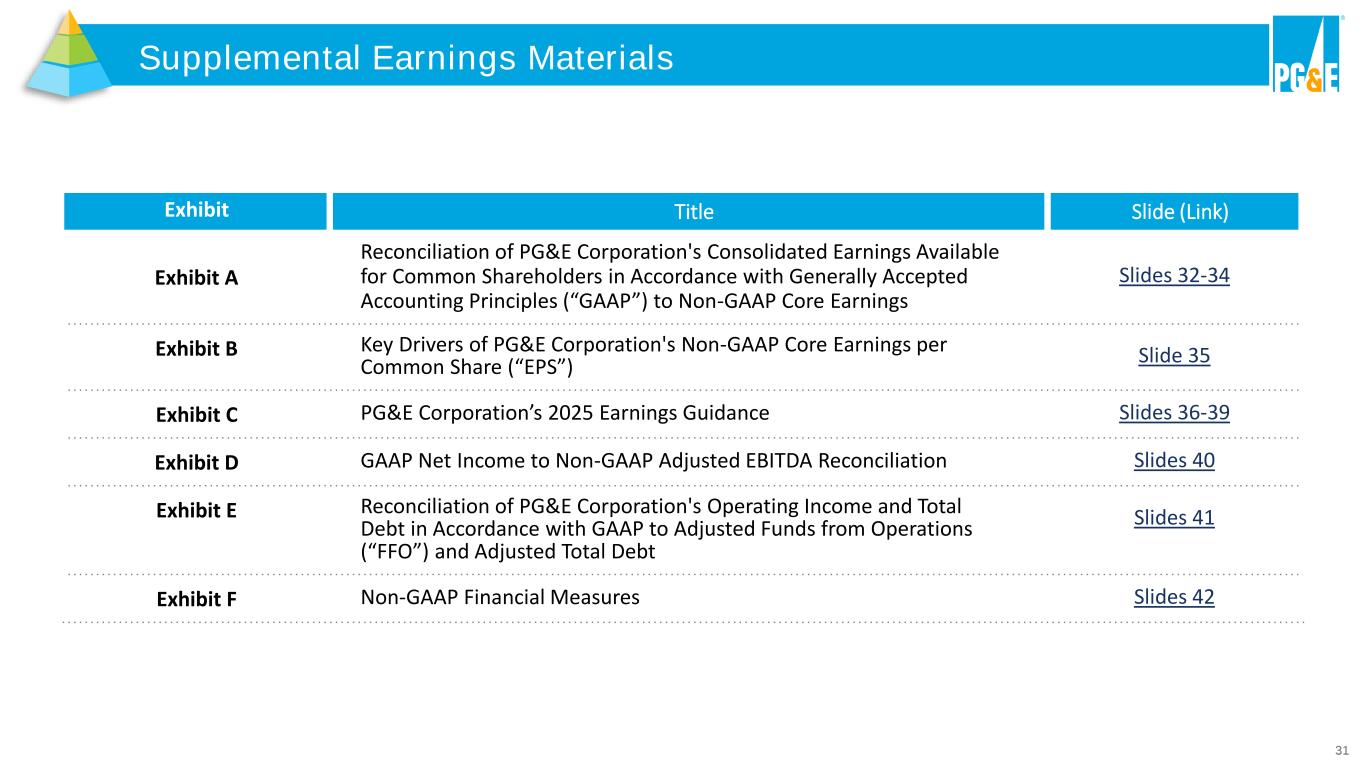 Supplemental Earnings Materials

PG&E

| Exhibit | Title | Slide (Link) |
|---|---|---|
| Exhibit A | Reconciliation of PG&E Corporation's Consolidated Earnings Available for Common Shareholders in Accordance with Generally Accepted Accounting Principles (“GAAP”) to Non-GAAP Core Earnings | Slides 32-34 |
| Exhibit B | Key Drivers of PG&E Corporation's Non-GAAP Core Earnings per Common Share (“EPS”) | Slide 35 |
| Exhibit C | PG&E Corporation’s 2025 Earnings Guidance | Slides 36-39 |
| Exhibit D | GAAP Net Income to Non-GAAP Adjusted EBITDA Reconciliation | Slides 40 |
| Exhibit E | Reconciliation of PG&E Corporation's Operating Income and Total Debt in Accordance with GAAP to Adjusted Funds from Operations (“FFO”) and Adjusted Total Debt | Slides 41 |
| Exhibit F | Non-GAAP Financial Measures | Slides 42 |

31